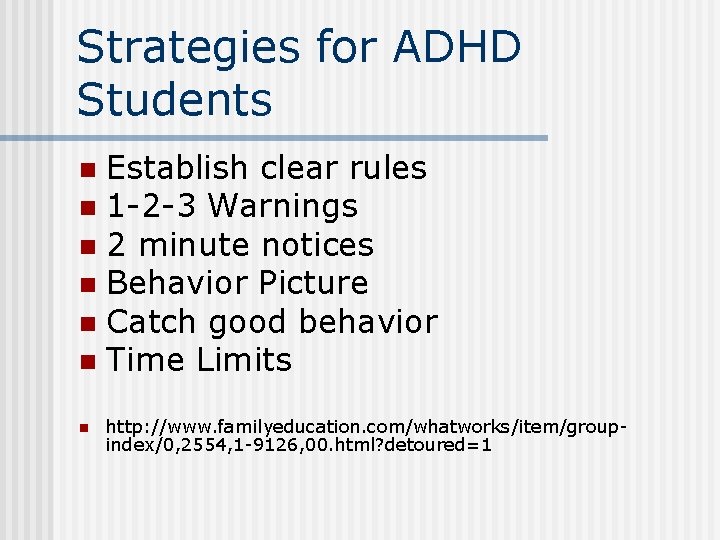 Strategies for ADHD Students

- Establish clear rules
- 1-2-3 Warnings
- 2 minute notices
- Behavior Picture
- Catch good behavior
- Time Limits

- http://www.familyeducation.com/whatworks/item/group-index/0,2554,1-9126,00.html?detoured=1